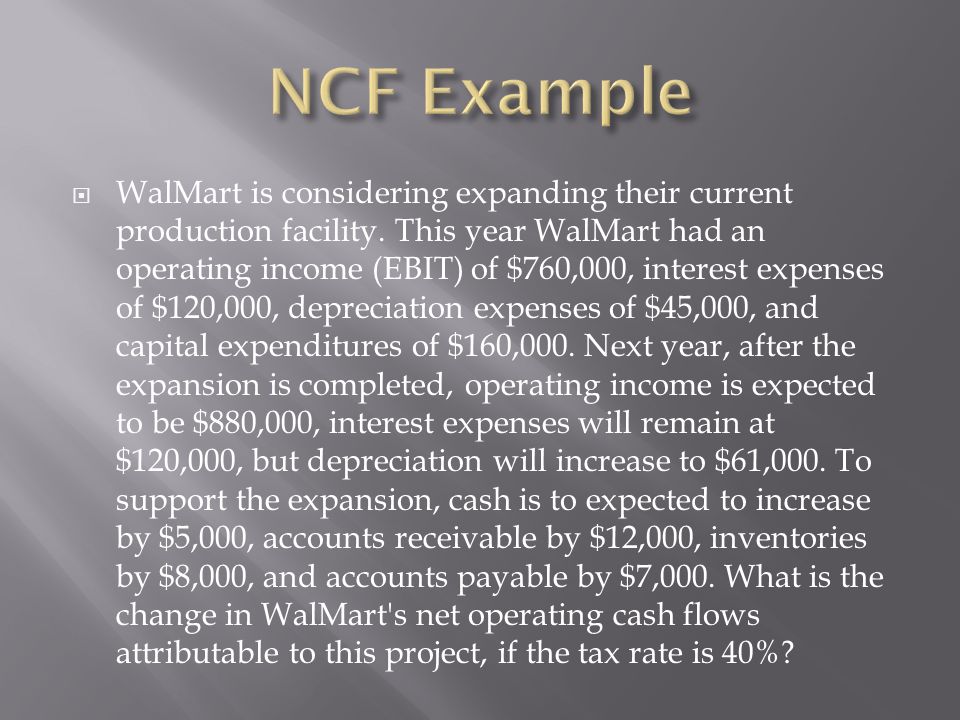 NCF Example

WalMart is considering expanding their current production facility. This year WalMart had an operating income (EBIT) of \$760,000, interest expenses of \$120,000, depreciation expenses of \$45,000, and capital expenditures of \$160,000. Next year, after the expansion is completed, operating income is expected to be \$880,000, interest expenses will remain at \$120,000, but depreciation will increase to \$61,000. To support the expansion, cash is to expected to increase by \$5,000, accounts receivable by \$12,000, inventories by \$8,000, and accounts payable by \$7,000. What is the change in WalMart's net operating cash flows attributable to this project, if the tax rate is 40%?